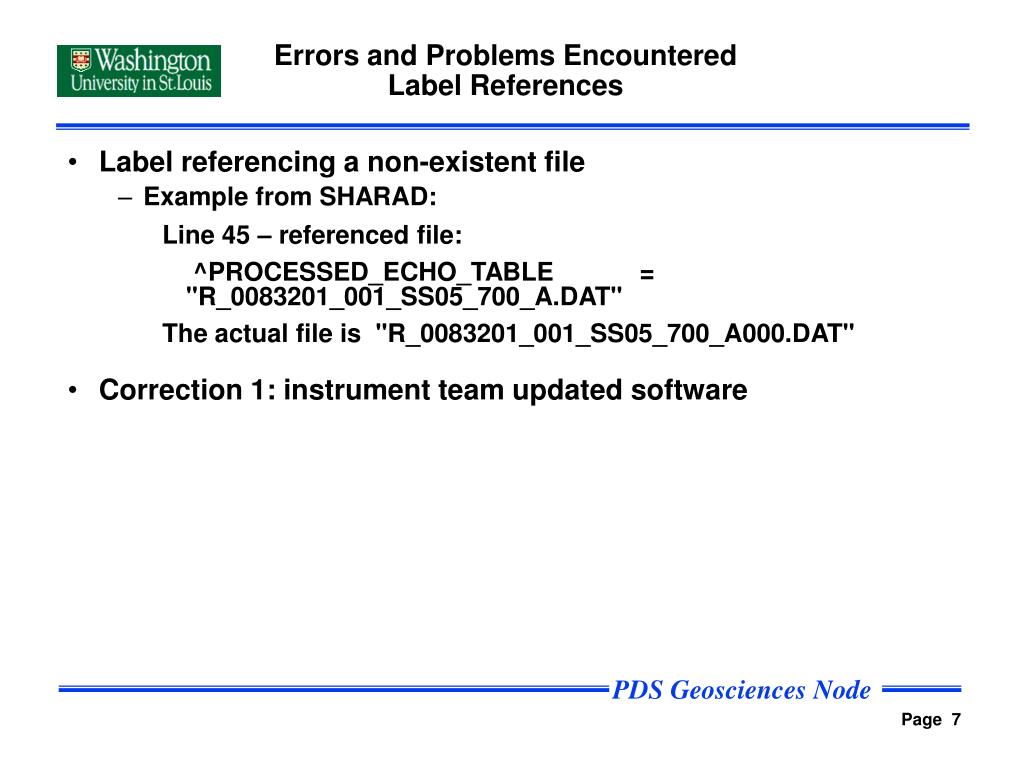 Washington University in St. Louis

Errors and Problems Encountered
Label References

• Label referencing a non-existent file
– Example from SHARAD:
Line 45 – referenced file:
^PROCESSED_ECHO_TABLE = "R_0083201_001_SS05_700_A.DAT"
The actual file is "R_0083201_001_SS05_700_A000.DAT"

• Correction 1: instrument team updated software

PDS Geosciences Node

Page 7